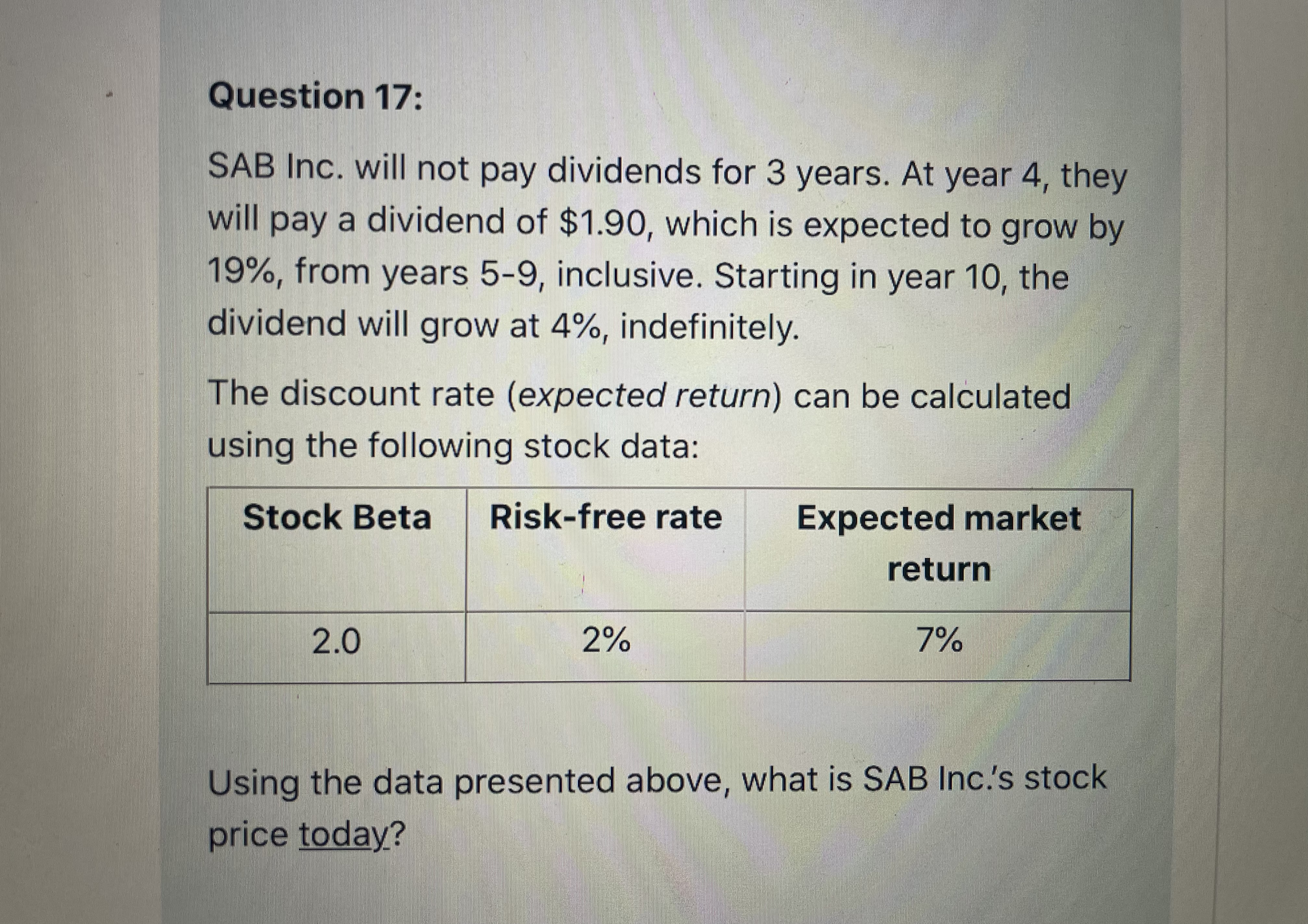 Question 17:

SAB Inc. will not pay dividends for 3 years. At year 4, they will pay a dividend of \$1.90, which is expected to grow by 19%, from years 5-9, inclusive. Starting in year 10, the dividend will grow at 4%, indefinitely.

The discount rate (expected return) can be calculated using the following stock data:

| Stock Beta | Risk-free rate | Expected market return |
|---|---|---|
| 2.0 | 2% | 7% |

Using the data presented above, what is SAB Inc.'s stock price today?